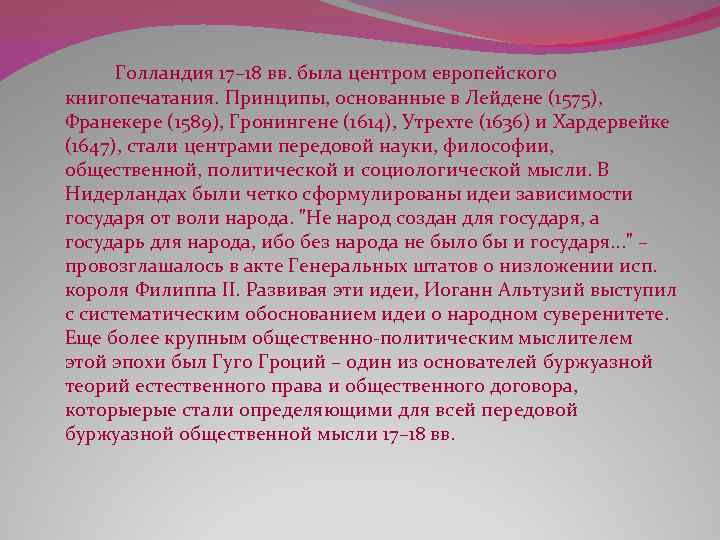 Голландия 17–18 вв. была центром европейского книгопечатания. Принципы, основанные в Лейдене (1575), Франекере (1589), Гронингене (1614), Утрехте (1636) и Хардервейке (1647), стали центрами передовой науки, философии, общественной, политической и социологической мысли. В Нидерландах были четко сформулированы идеи зависимости государя от воли народа. "Не народ создан для государя, а государь для народа, ибо без народа не было бы и государя..." – провозглашалось в акте Генеральных штатов о низложении исп. короля Филиппа II. Развивая эти идеи, Иоганн Альтузий выступил с систематическим обоснованием идеи о народном суверенитете. Еще более крупным общественно-политическим мыслителем этой эпохи был Гуго Гроций – один из основателей буржуазной теорий естественного права и общественного договора, которыерые стали определяющими для всей передовой буржуазной общественной мысли 17–18 вв.